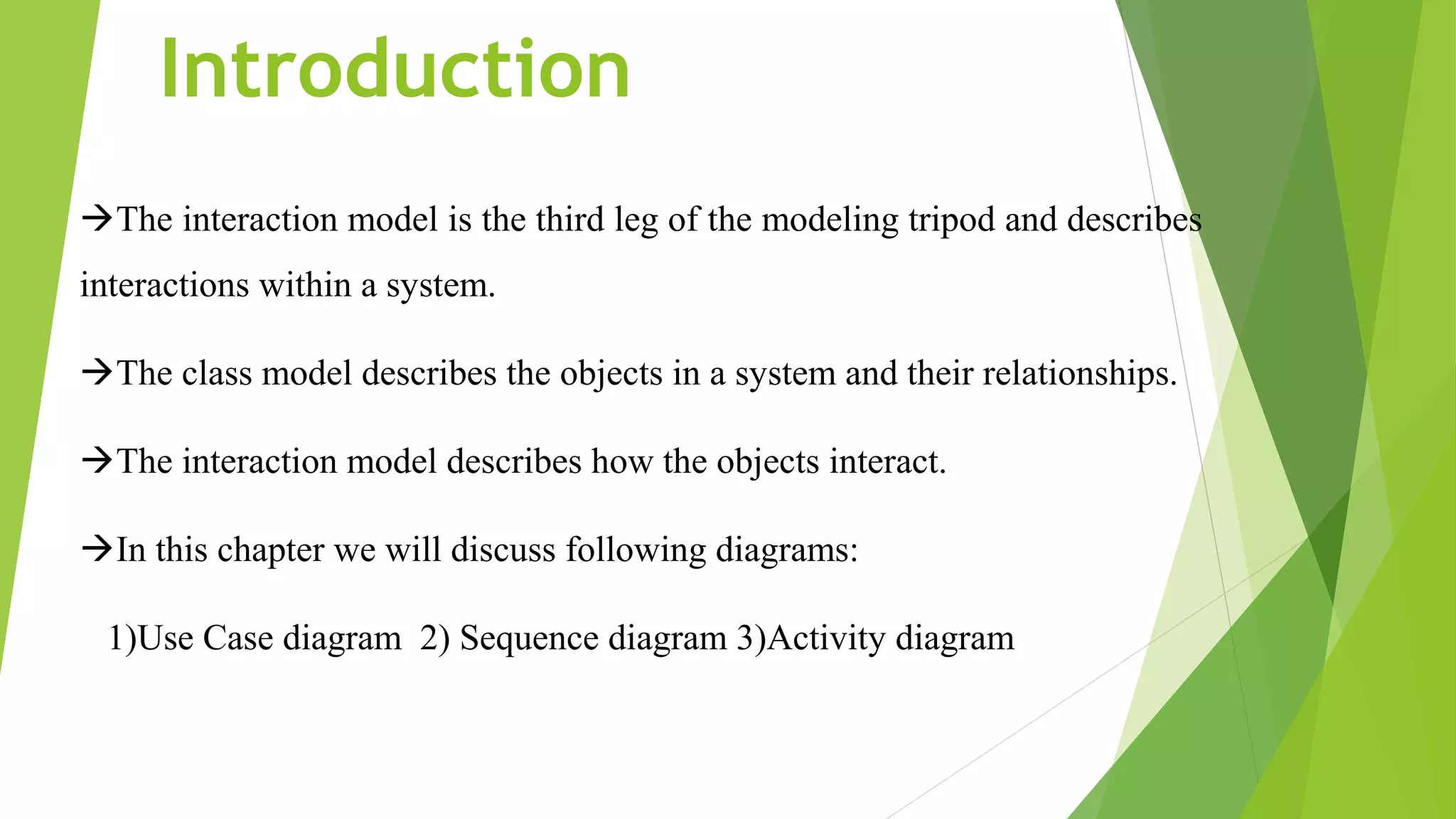 Introduction

→The interaction model is the third leg of the modeling tripod and describes interactions within a system.

→The class model describes the objects in a system and their relationships.

→The interaction model describes how the objects interact.

→In this chapter we will discuss following diagrams:

1)Use Case diagram 2) Sequence diagram 3)Activity diagram